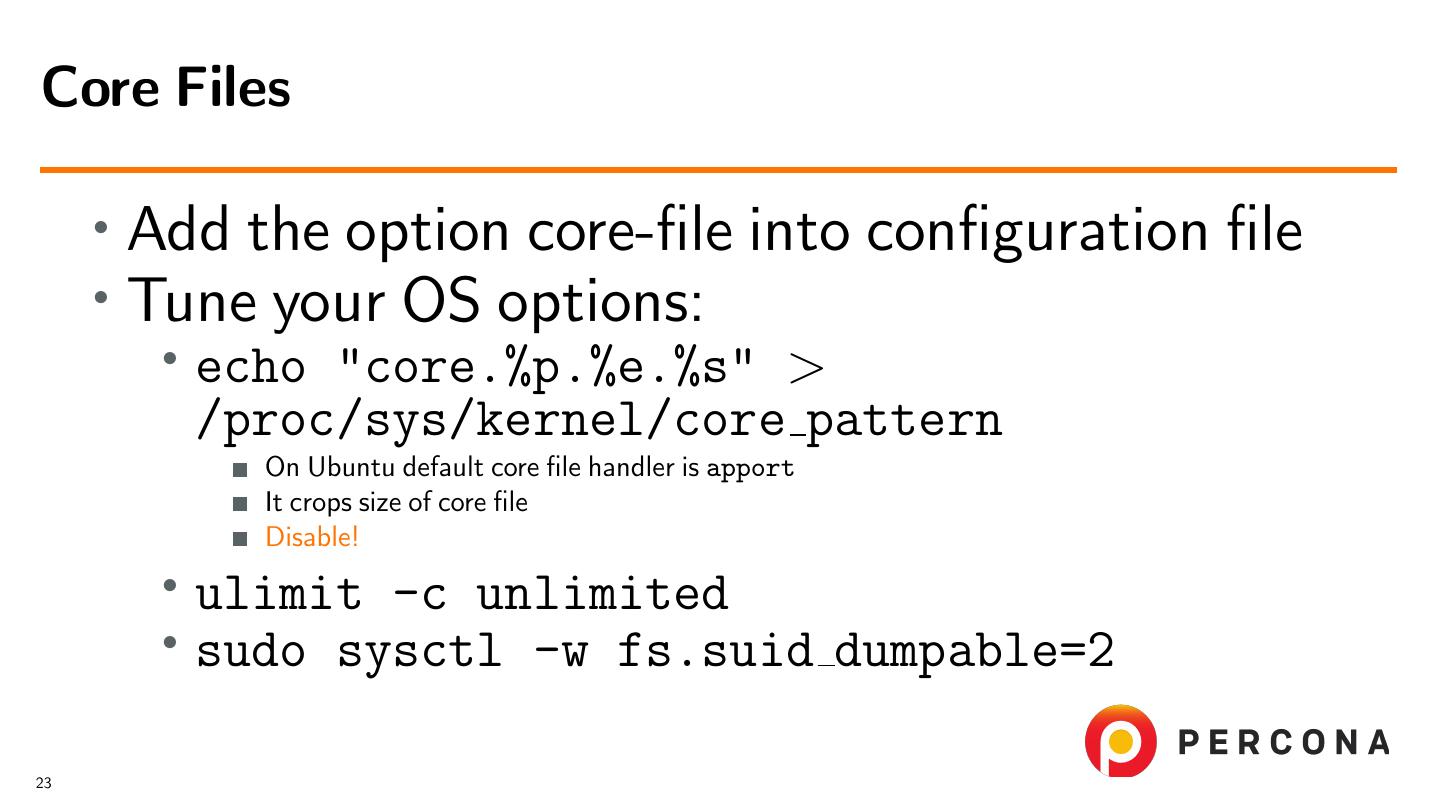 Core Files

• Add the option core-file into configuration file
• Tune your OS options:
  • echo "core.%p.%e.%s" > /proc/sys/kernel/core_pattern
    ■ On Ubuntu default core file handler is apport
    ■ It crops size of core file
    ■ Disable!
  • ulimit -c unlimited
  • sudo sysctl -w fs.suid_dumpable=2

PERCONA

23